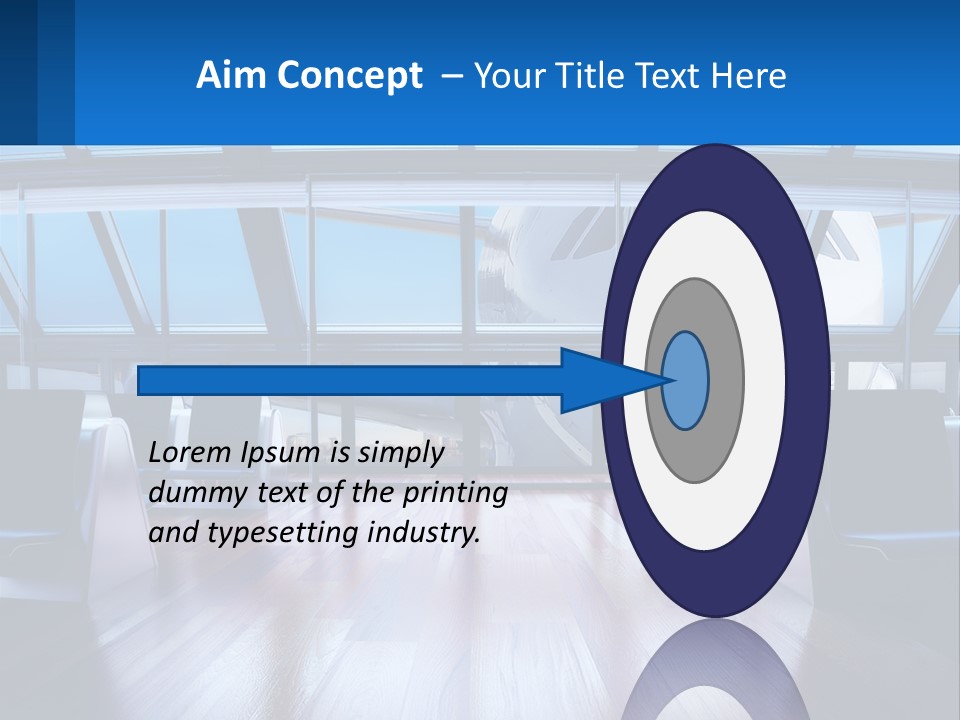 Aim Concept – Your Title Text Here

Lorem Ipsum is simply dummy text of the printing and typesetting industry.